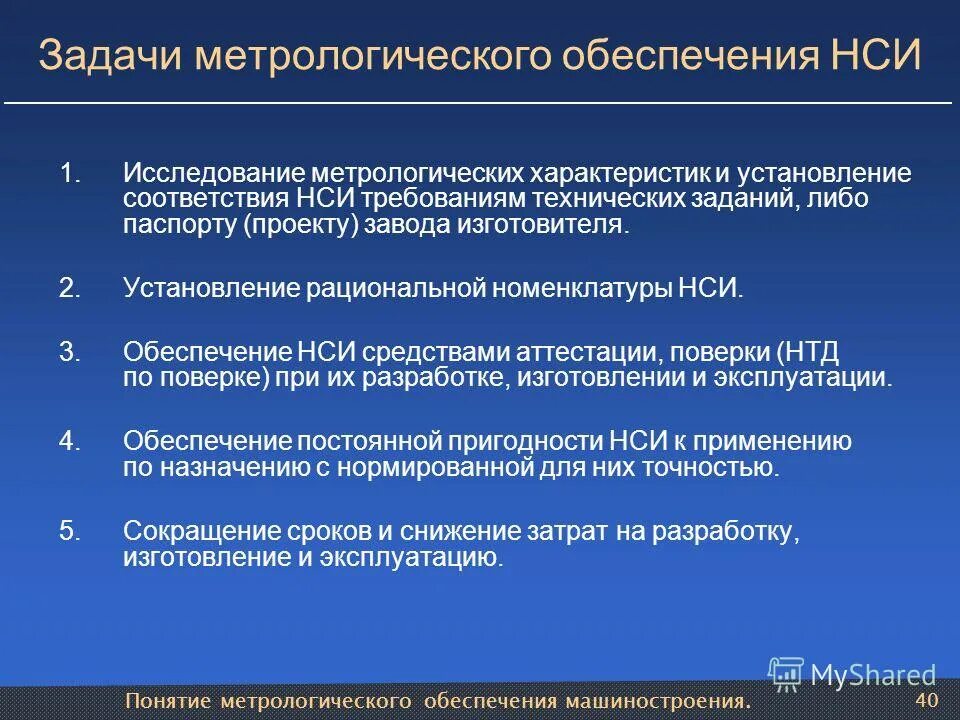 Задачи метрологического обеспечения НСИ

1. Исследование метрологических характеристик и установление соответствия НСИ требованиям технических заданий, либо паспорту (проекту) завода изготовителя.

2. Установление рациональной номенклатуры НСИ.

3. Обеспечение НСИ средствами аттестации, поверки (НТД по поверке) при их разработке, изготовлении и эксплуатации.

4. Обеспечение постоянной пригодности НСИ к применению по назначению с нормированной для них точностью.

5. Сокращение сроков и снижение затрат на разработку, изготовление и эксплуатацию.

MyShared

Понятие метрологического обеспечения машиностроения.

40